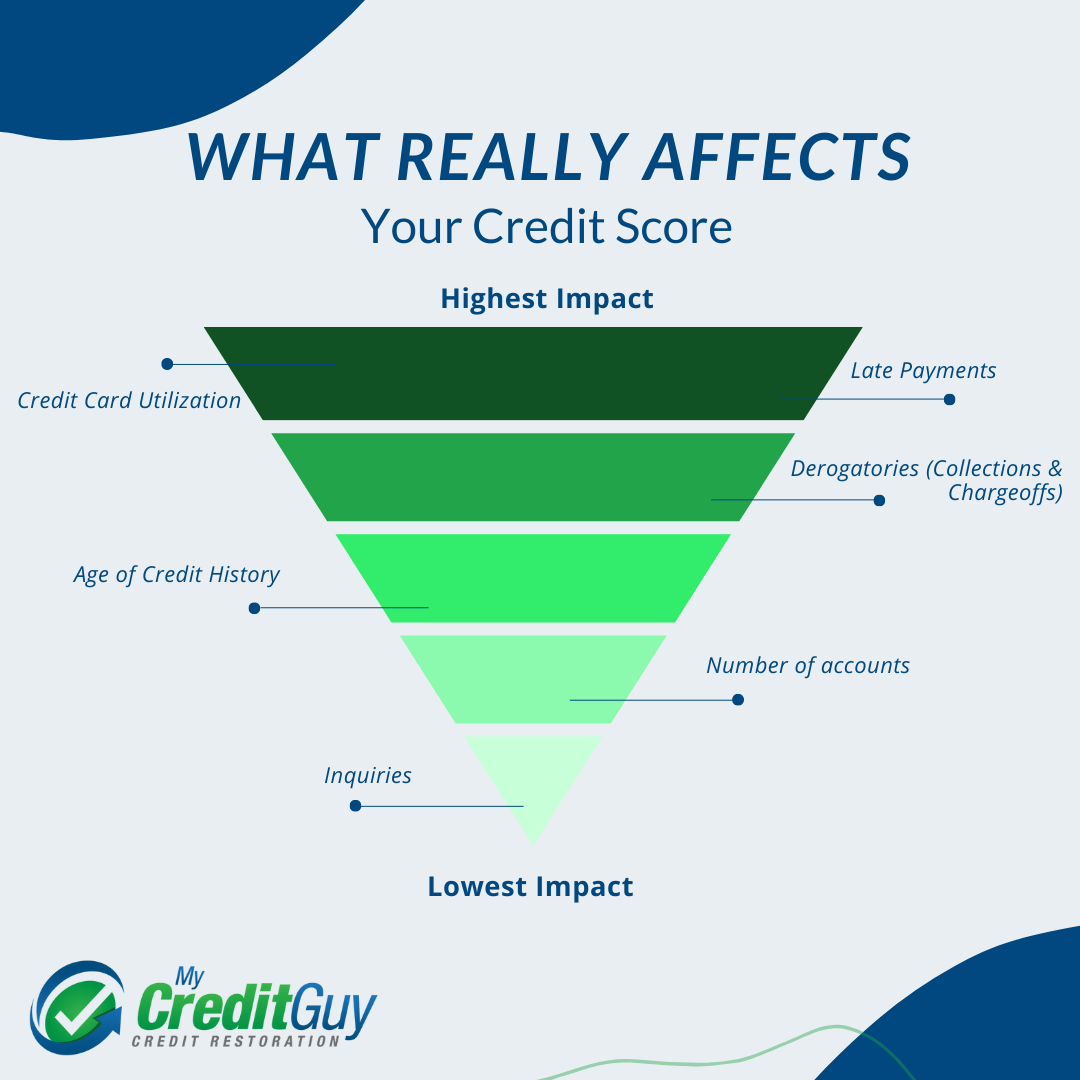 WHAT REALLY AFFECTS
Your Credit Score

Highest Impact

Credit Card Utilization

Late Payments

Derogatories (Collections & Chargeoffs)

Age of Credit History

Number of accounts

Inquiries

Lowest Impact

My CreditGuy
CREDIT RESTORATION